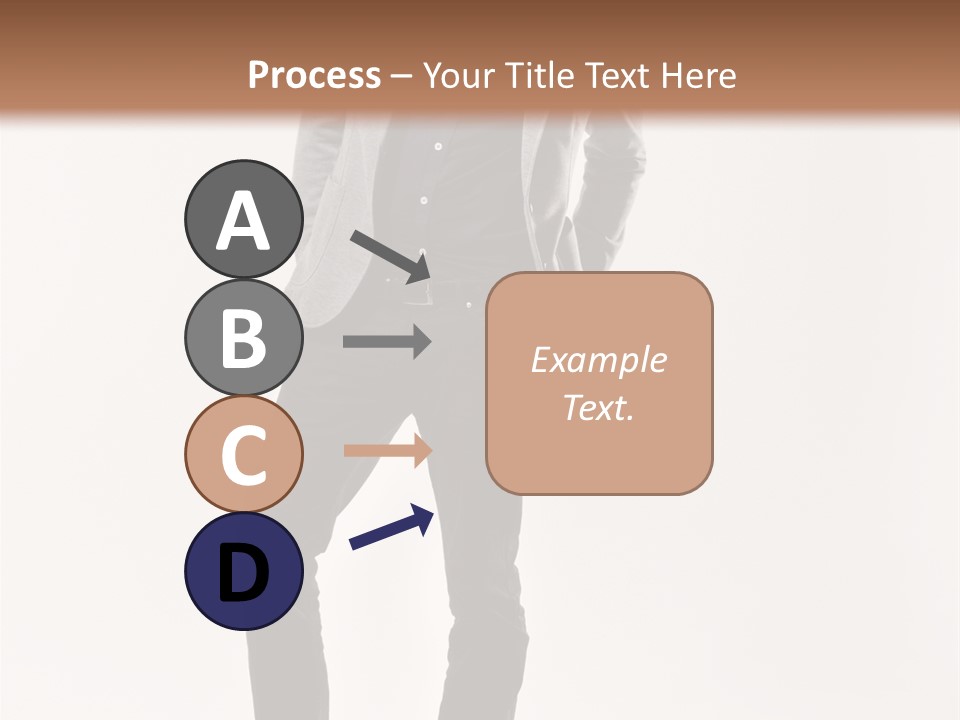 Process – Your Title Text Here

A

B

C

D

Example Text.